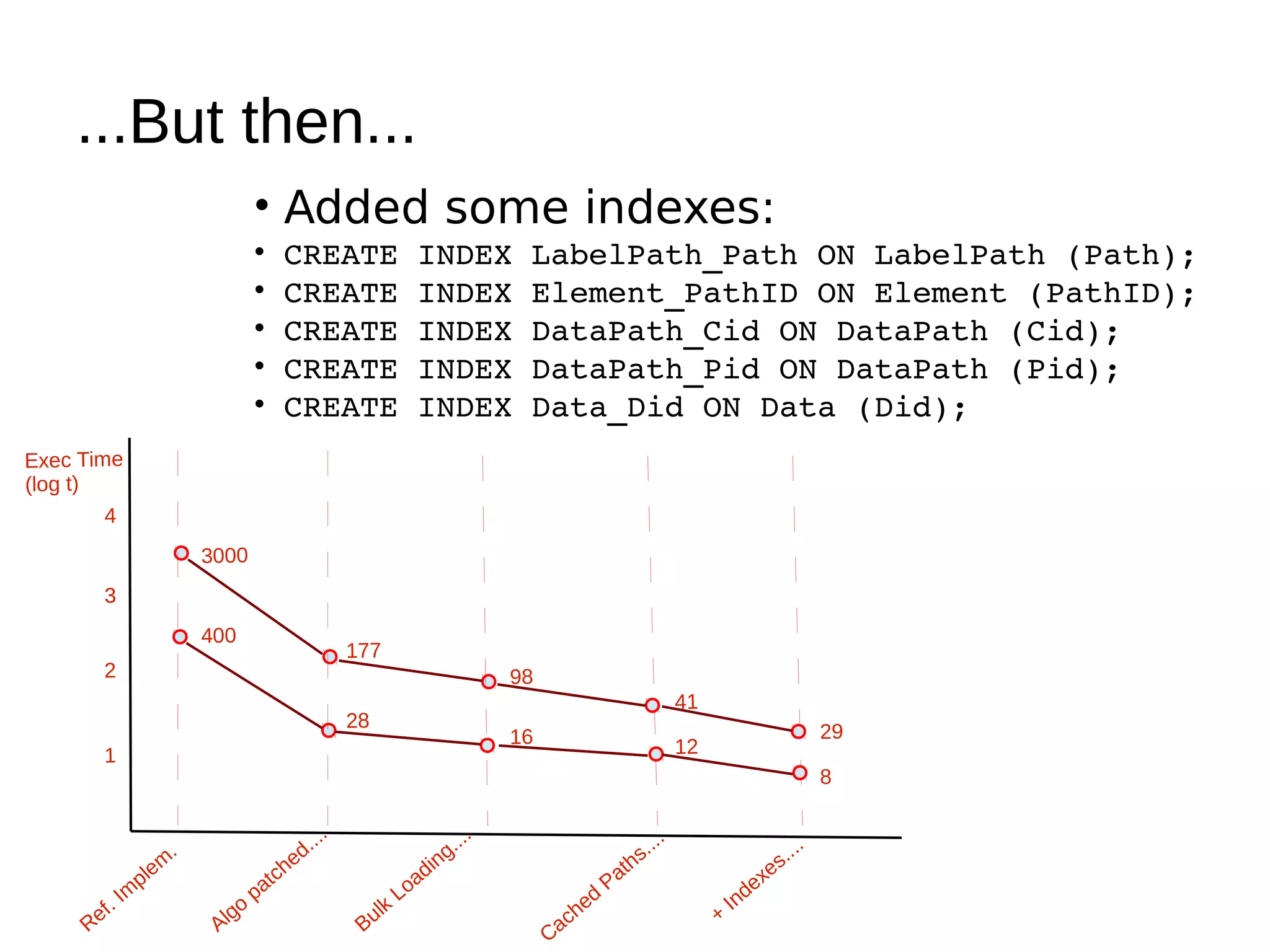 ...But then...

• Added some indexes:
• CREATE INDEX LabelPath_Path ON LabelPath (Path);
• CREATE INDEX Element_PathID ON Element (PathID);
• CREATE INDEX DataPath_Cid ON DataPath (Cid);
• CREATE INDEX DataPath_Pid ON DataPath (Pid);
• CREATE INDEX Data_Did ON Data (Did);

Exec Time (log t)
4
3
2
1
3000
400
177
28
98
16
41
12
29
8
Ref. Implem.
Algo patched....
Bulk Loading....
Cached Paths....
+ Indexes....